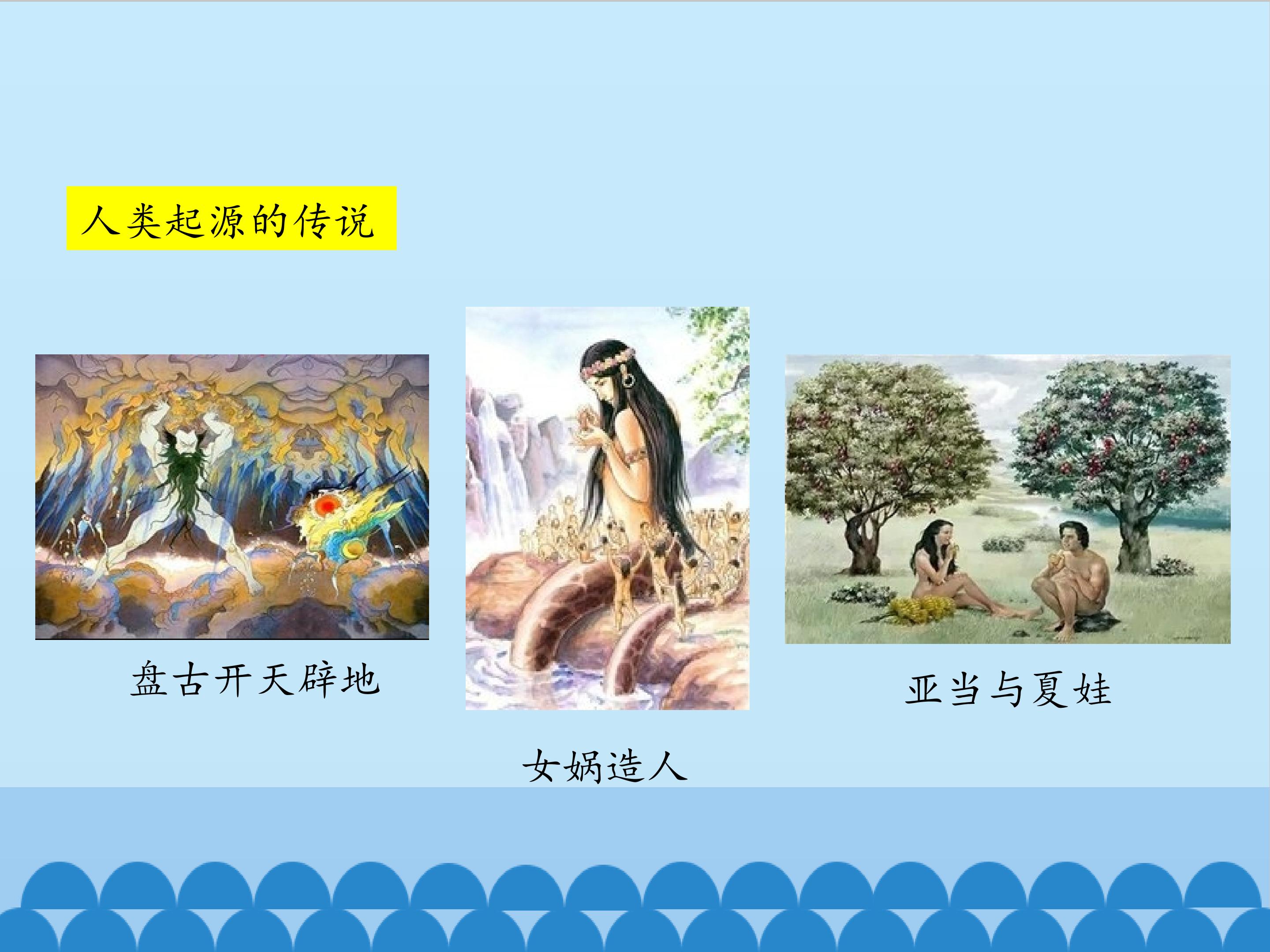 人类起源的传说

盘古开天辟地

女娲造人

亚当与夏娃